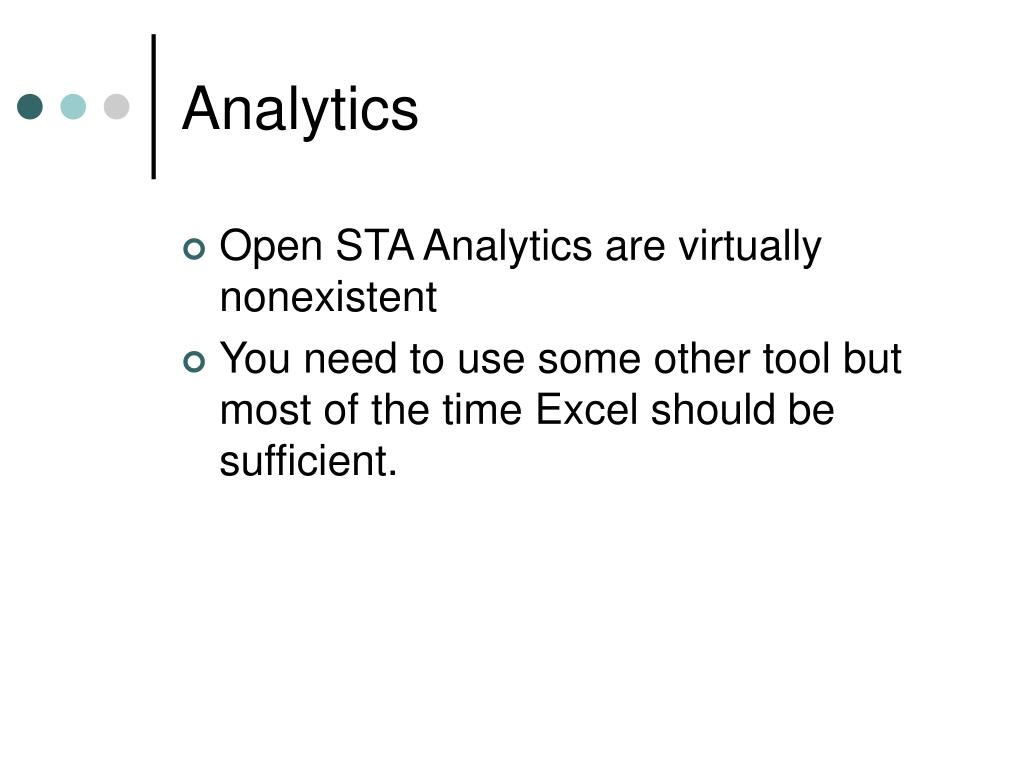 Analytics

Open STA Analytics are virtually nonexistent

You need to use some other tool but most of the time Excel should be sufficient.